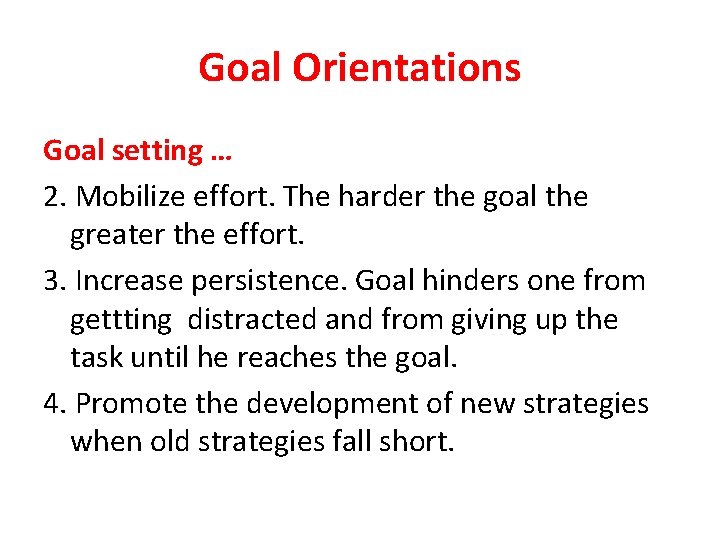 Goal Orientations

Goal setting …

2. Mobilize effort. The harder the goal the greater the effort.

3. Increase persistence. Goal hinders one from gettting distracted and from giving up the task until he reaches the goal.

4. Promote the development of new strategies when old strategies fall short.